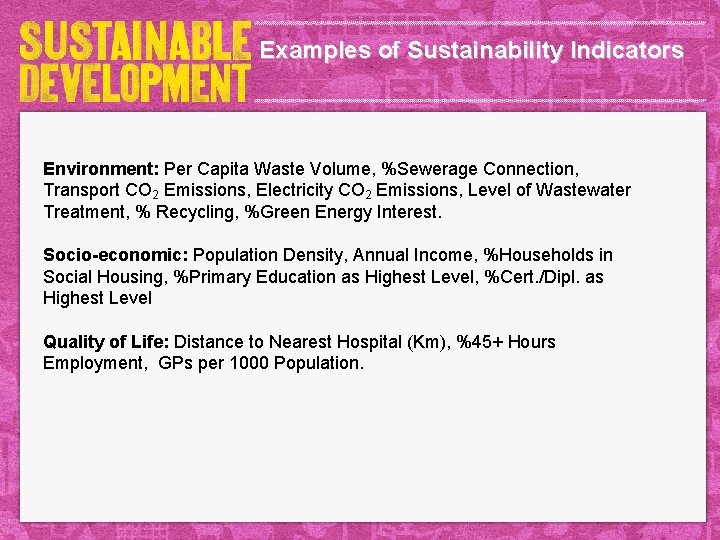 SUSTAINABLE
DEVELOPMENT

Examples of Sustainability Indicators

Environment: Per Capita Waste Volume, %Sewerage Connection, Transport $CO_2$ Emissions, Electricity $CO_2$ Emissions, Level of Wastewater Treatment, % Recycling, %Green Energy Interest.

Socio-economic: Population Density, Annual Income, %Households in Social Housing, %Primary Education as Highest Level, %Cert./Dipl. as Highest Level

Quality of Life: Distance to Nearest Hospital (Km), %45+ Hours Employment, GPs per 1000 Population.